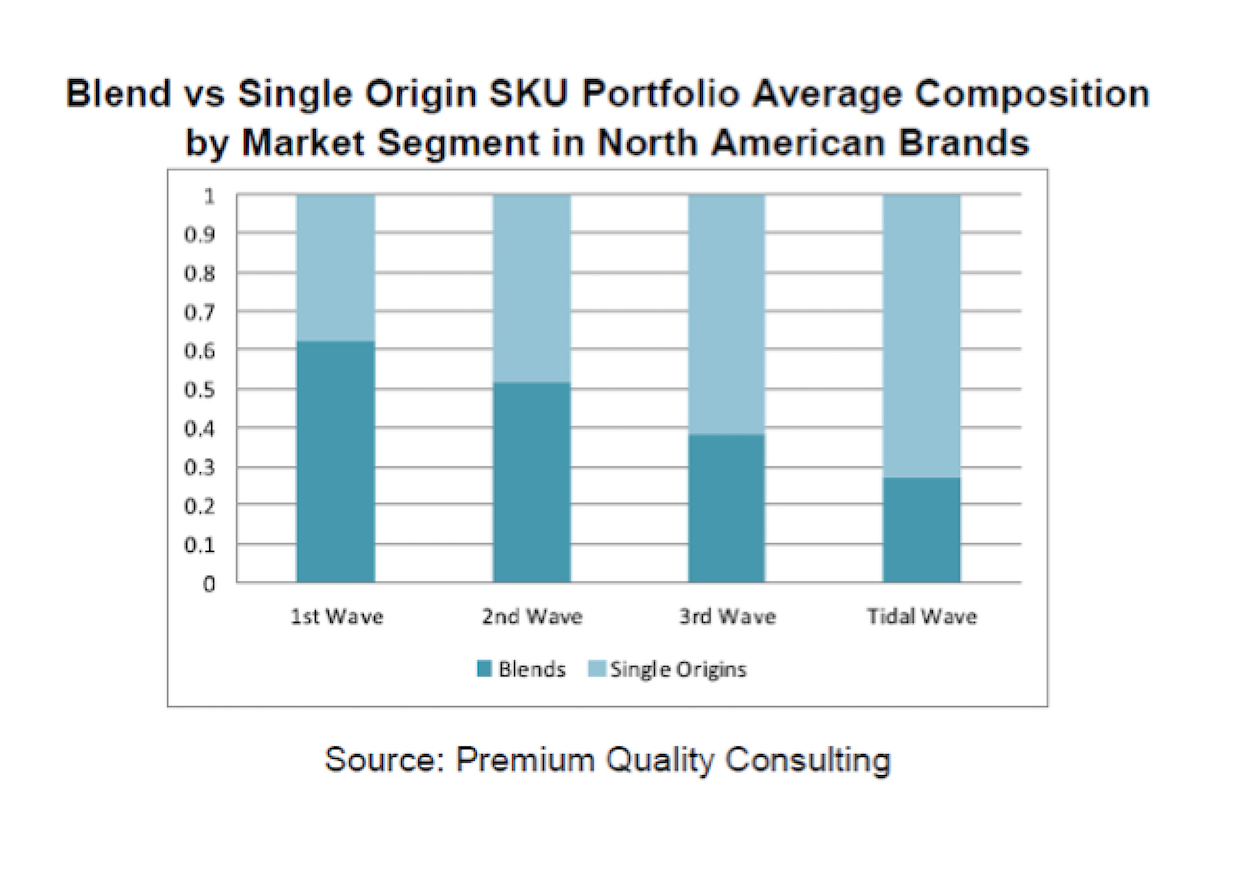 Blend vs Single Origin SKU Portfolio Average Composition by Market Segment in North American Brands

1
0.9
0.8
0.7
0.6
0.5
0.4
0.3
0.2
0.1
0

1st Wave
2nd Wave
3rd Wave
Tidal Wave

Blends
Single Origins

Source: Premium Quality Consulting